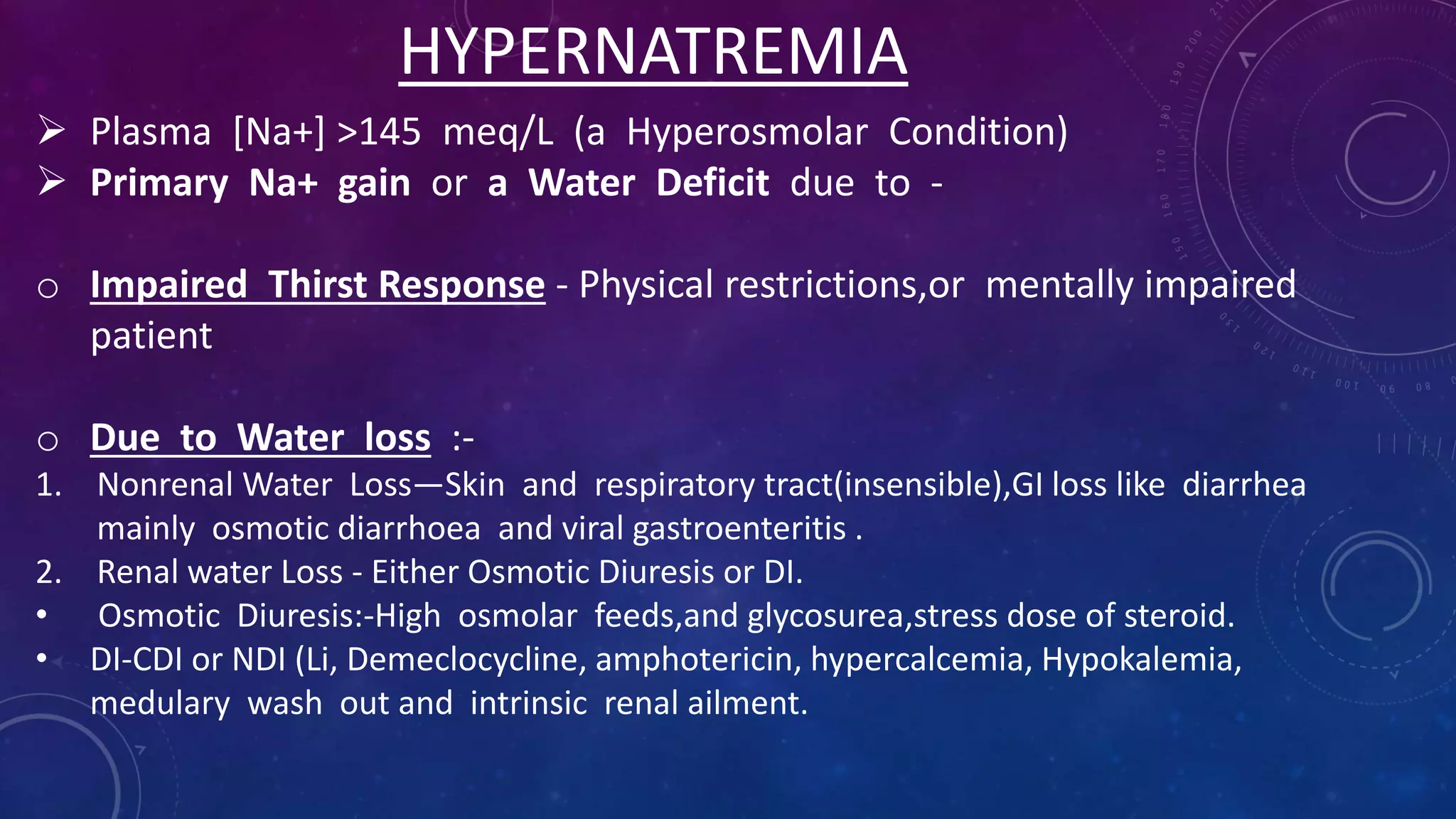 HYPERNATREMIA

➢ Plasma [Na+] >145 meq/L (a Hyperosmolar Condition)
➢ Primary Na+ gain or a Water Deficit due to -

○ Impaired Thirst Response - Physical restrictions,or mentally impaired patient

○ Due to Water loss :-
1. Nonrenal Water Loss—Skin and respiratory tract(insensible),GI loss like diarrhea mainly osmotic diarrhoea and viral gastroenteritis .
2. Renal water Loss - Either Osmotic Diuresis or DI.
• Osmotic Diuresis:-High osmolar feeds,and glycosurea,stress dose of steroid.
• DI-CDI or NDI (Li, Demeclocycline, amphotericin, hypercalcemia, Hypokalemia, medulary wash out and intrinsic renal ailment.